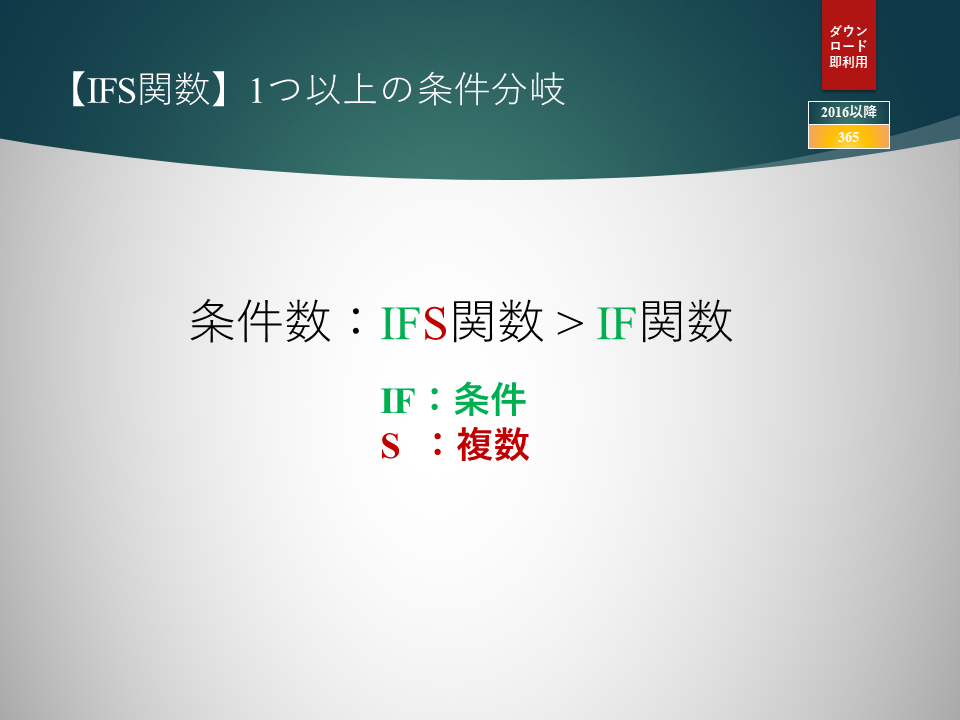 【IFS関数】1つ以上の条件分岐

ダウンロード即利用

2016以降
365

条件数：IFS関数＞IF関数

IF：条件
S ：複数